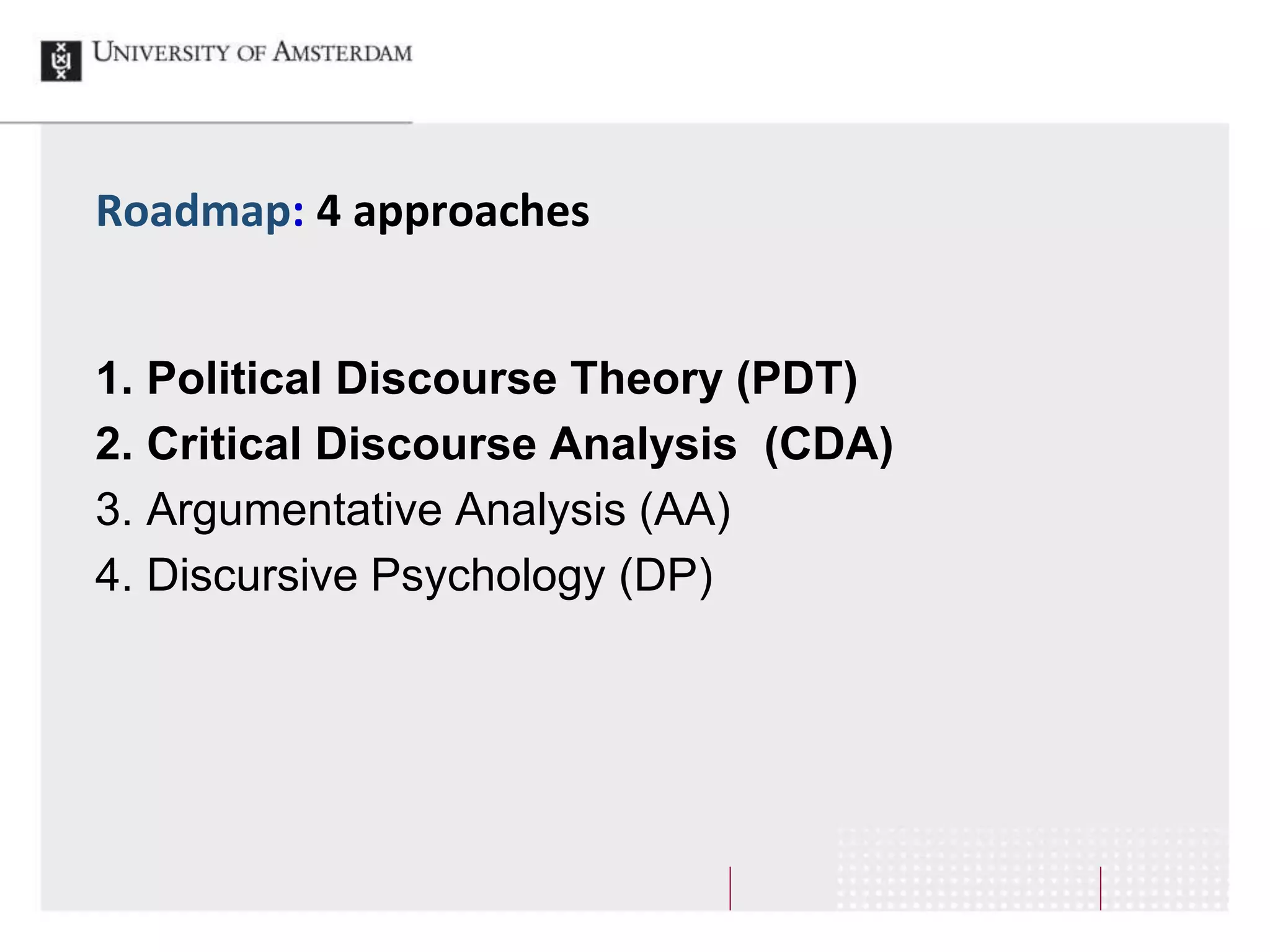 UNIVERSITY OF AMSTERDAM

Roadmap: 4 approaches

1. Political Discourse Theory (PDT)
2. Critical Discourse Analysis (CDA)
3. Argumentative Analysis (AA)
4. Discursive Psychology (DP)